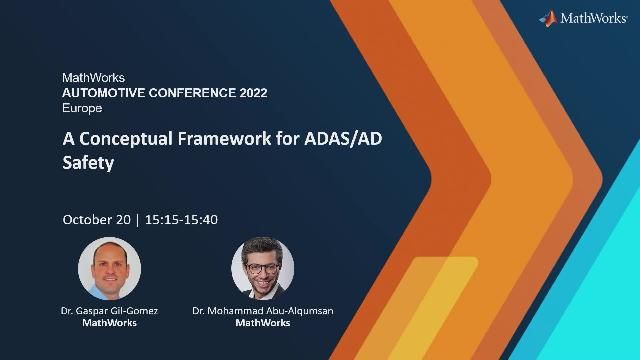 MathWorks

MathWorks
AUTOMOTIVE CONFERENCE 2022
Europe

A Conceptual Framework for ADAS/AD Safety

October 20 | 15:15-15:40

Dr. Gaspar Gil-Gomez
MathWorks

Dr. Mohammad Abu-Alqumsan
MathWorks